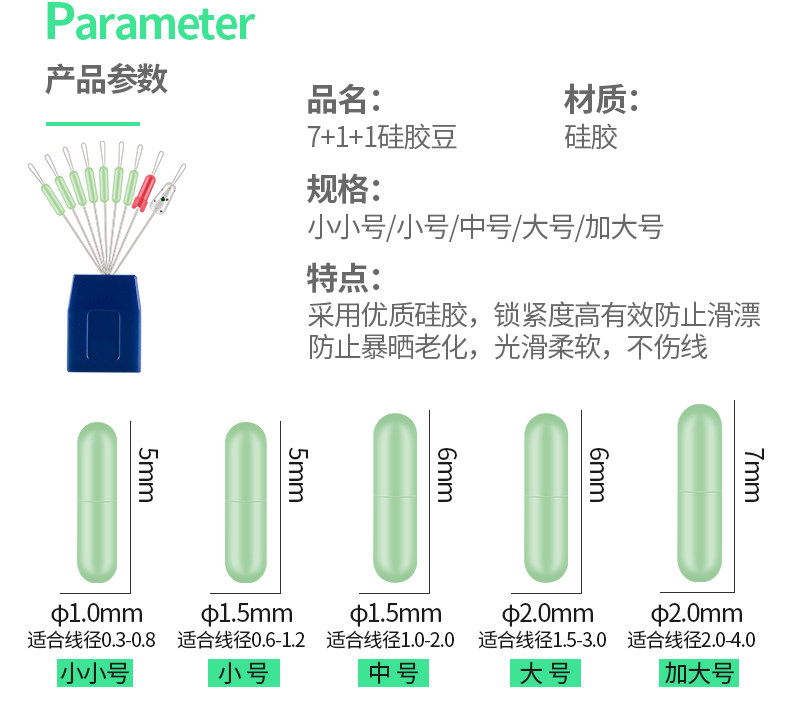 Parameter

产品参数

品名:
7+1+1硅胶豆

材质:
硅胶

规格:
小小号/小号/中号/大号/加大号

特点:
采用优质硅胶，锁紧度高有效防止滑漂
防止暴晒老化，光滑柔软，不伤线

5mm
ϕ1.0mm
适合线径0.3-0.8
小小号

5mm
ϕ1.5mm
适合线径0.6-1.2
小号

6mm
ϕ1.5mm
适合线径1.0-2.0
中号

6mm
ϕ2.0mm
适合线径1.5-3.0
大号

7mm
ϕ2.0mm
适合线径2.0-4.0
加大号